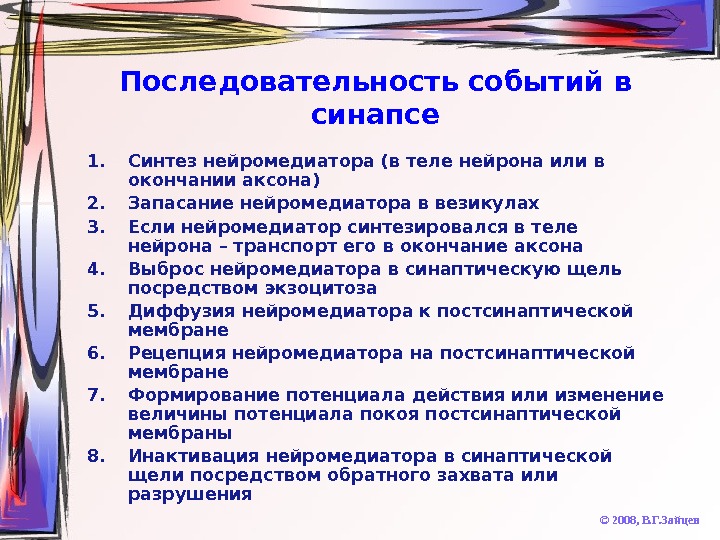 Последовательность событий в синапсе

1. Синтез нейромедиатора (в теле нейрона или в окончании аксона)
2. Запасание нейромедиатора в везикулах
3. Если нейромедиатор синтезировался в теле нейрона – транспорт его в окончание аксона
4. Выброс нейромедиатора в синаптическую щель посредством экзоцитоза
5. Диффузия нейромедиатора к постсинаптической мембране
6. Рецепция нейромедиатора на постсинаптической мембране
7. Формирование потенциала действия или изменение величины потенциала покоя постсинаптической мембраны
8. Инактивация нейромедиатора в синаптической щели посредством обратного захвата или разрушения

© 2008, В.Г.Зайцев